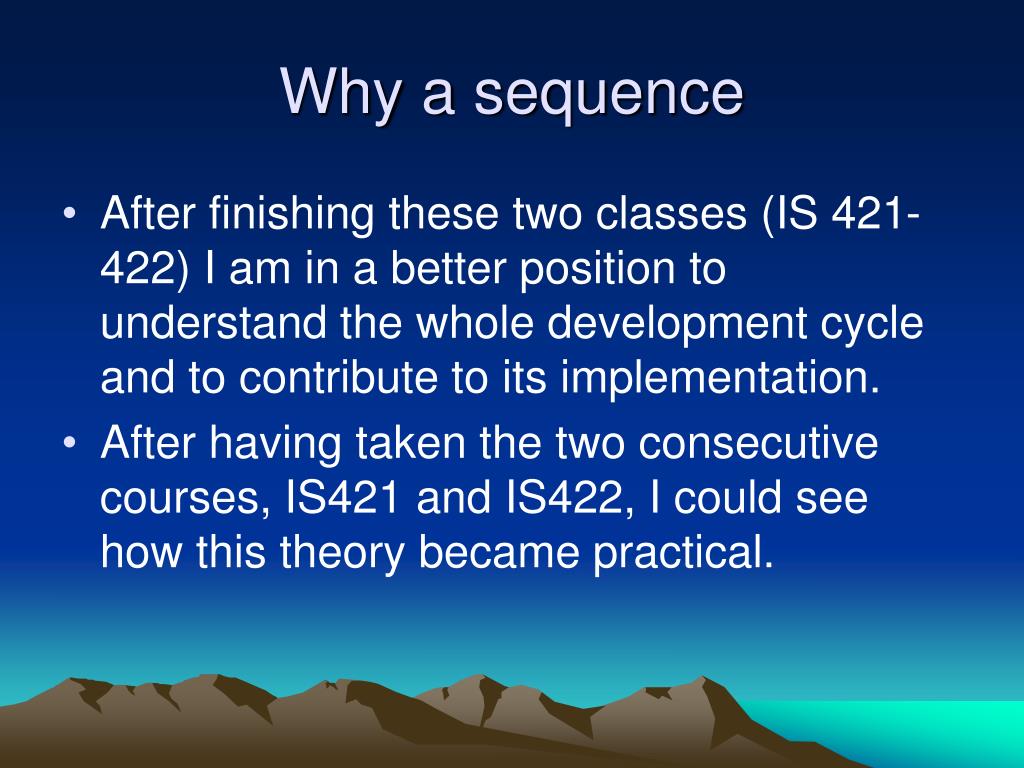 Why a sequence

• After finishing these two classes (IS 421-422) I am in a better position to understand the whole development cycle and to contribute to its implementation.
• After having taken the two consecutive courses, IS421 and IS422, I could see how this theory became practical.